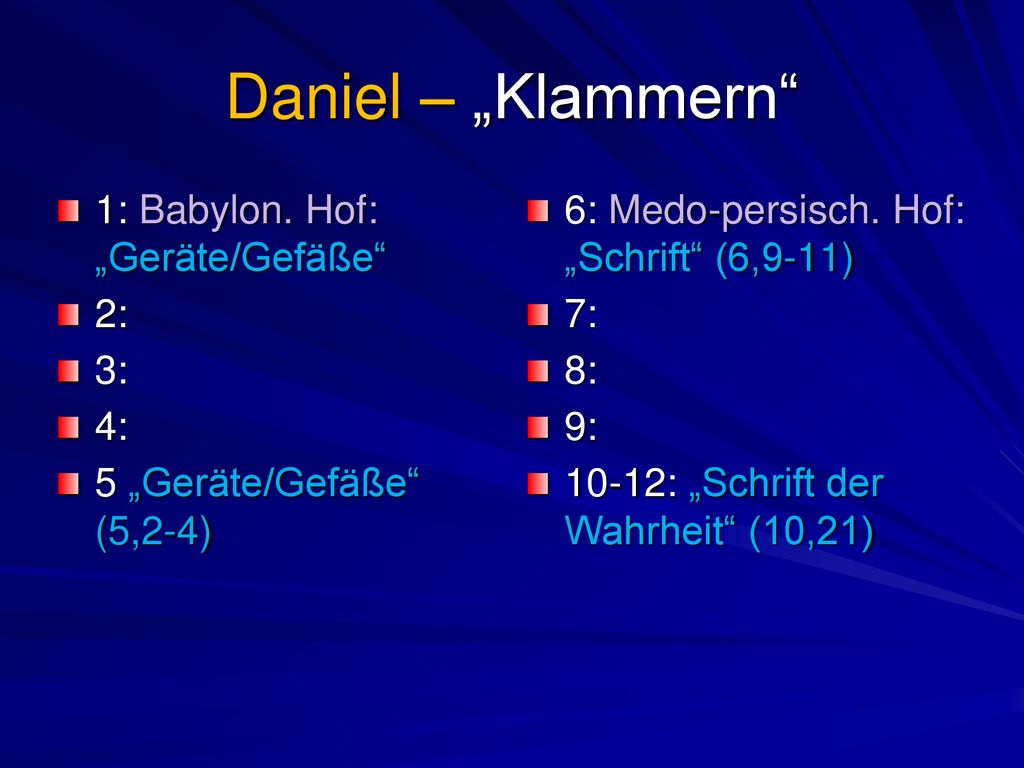 Daniel – „Klammern“

1: Babylon. Hof: „Geräte/Gefäße“

2:

3:

4:

5 „Geräte/Gefäße“ (5,2-4)

6: Medo-persisch. Hof: „Schrift“ (6,9-11)

7:

8:

9:

10-12: „Schrift der Wahrheit“ (10,21)